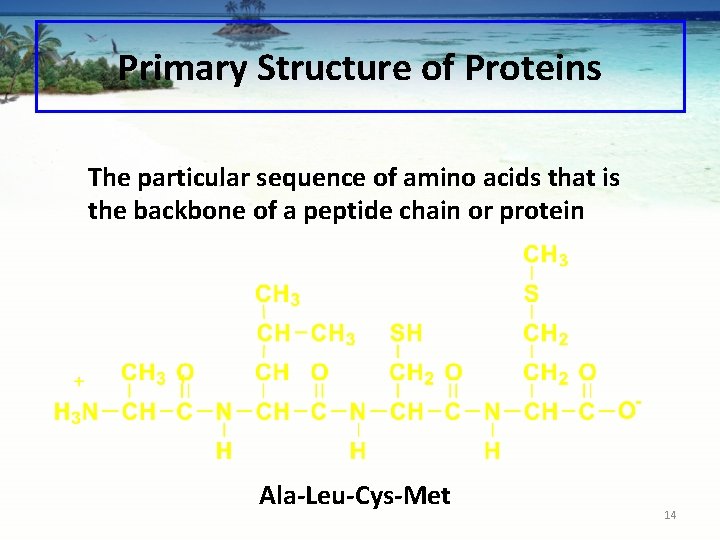 Primary Structure of Proteins

The particular sequence of amino acids that is the backbone of a peptide chain or protein

$CH_3$
S
$CH_3$
$CH-CH_3$ SH $CH_2$
+ $CH_3$ O CH O $CH_2$ O $CH_2$ O
$H_3N-CH-C-N-CH-C-N-CH-C-N-CH-C-O^-$
H H H

Ala-Leu-Cys-Met

14